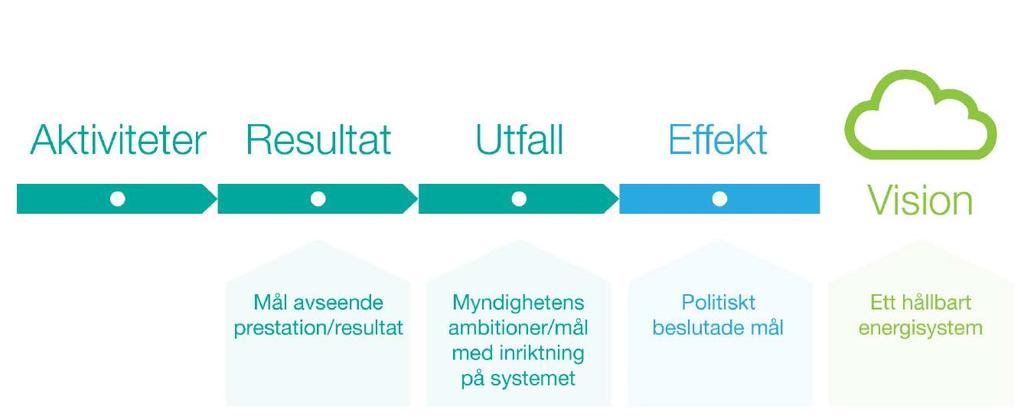 Aktiviteter

Resultat

Utfall

Effekt

Vision

Mål avseende prestation/resultat

Myndighetens ambitioner/mål med inriktning på systemet

Politiskt beslutade mål

Ett hållbart energisystem